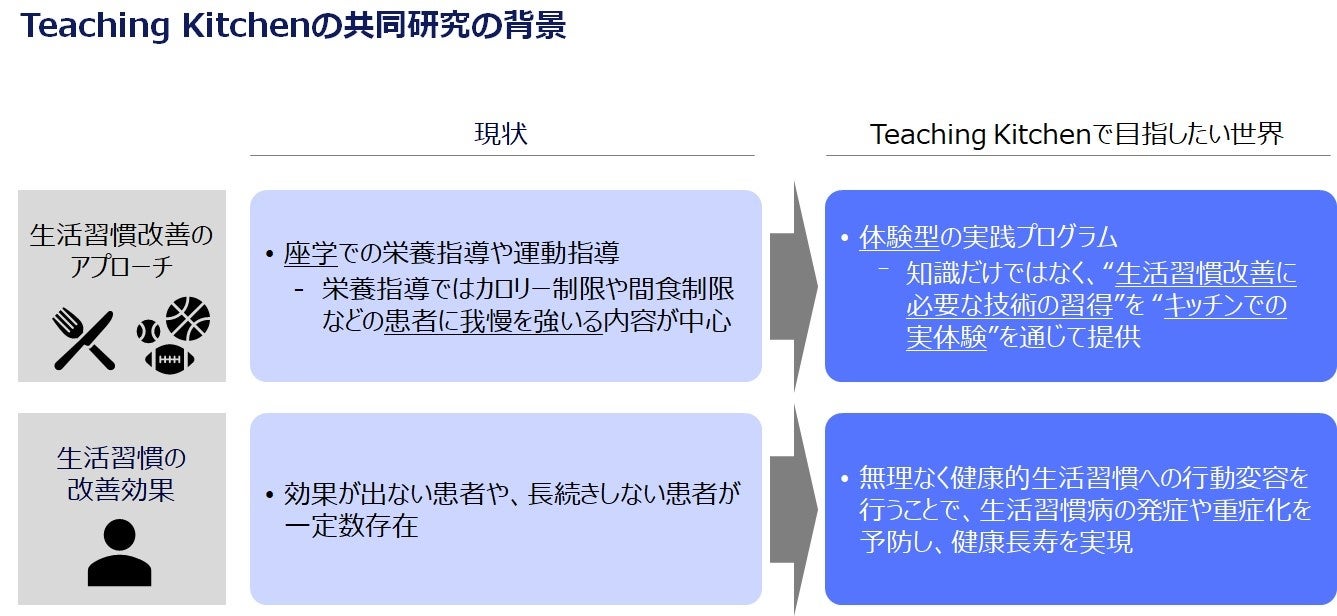 Teaching Kitchenの共同研究の背景

現状

Teaching Kitchenで目指したい世界

生活習慣改善のアプローチ

• 座学での栄養指導や運動指導
- 栄養指導ではカロリー制限や間食制限などの患者に我慢を強いる内容が中心

• 体験型の実践プログラム
– 知識だけではなく、“生活習慣改善に必要な技術の習得”を “キッチンでの実体験”を通じて提供

生活習慣の改善効果

• 効果が出ない患者や、長続きしない患者が一定数存在

• 無理なく健康的生活習慣への行動変容を行うことで、生活習慣病の発症や重症化を予防し、健康長寿を実現